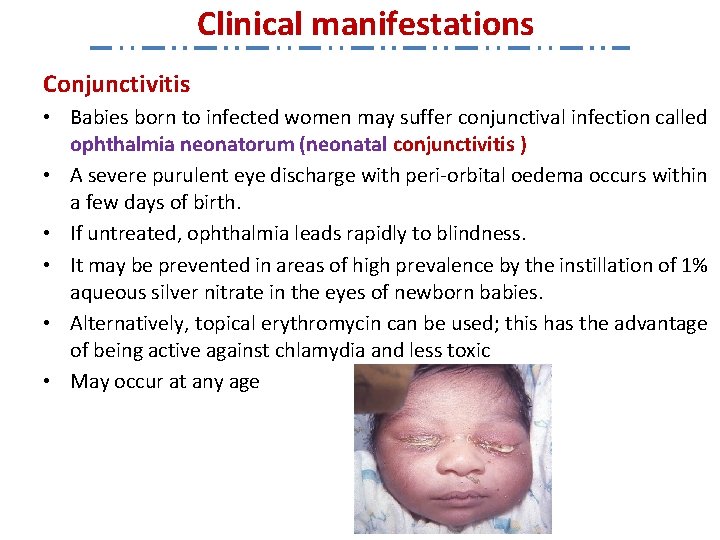 Clinical manifestations

Conjunctivitis

• Babies born to infected women may suffer conjunctival infection called ophthalmia neonatorum (neonatal conjunctivitis )

• A severe purulent eye discharge with peri-orbital oedema occurs within a few days of birth.

• If untreated, ophthalmia leads rapidly to blindness.

• It may be prevented in areas of high prevalence by the instillation of 1% aqueous silver nitrate in the eyes of newborn babies.

• Alternatively, topical erythromycin can be used; this has the advantage of being active against chlamydia and less toxic

• May occur at any age